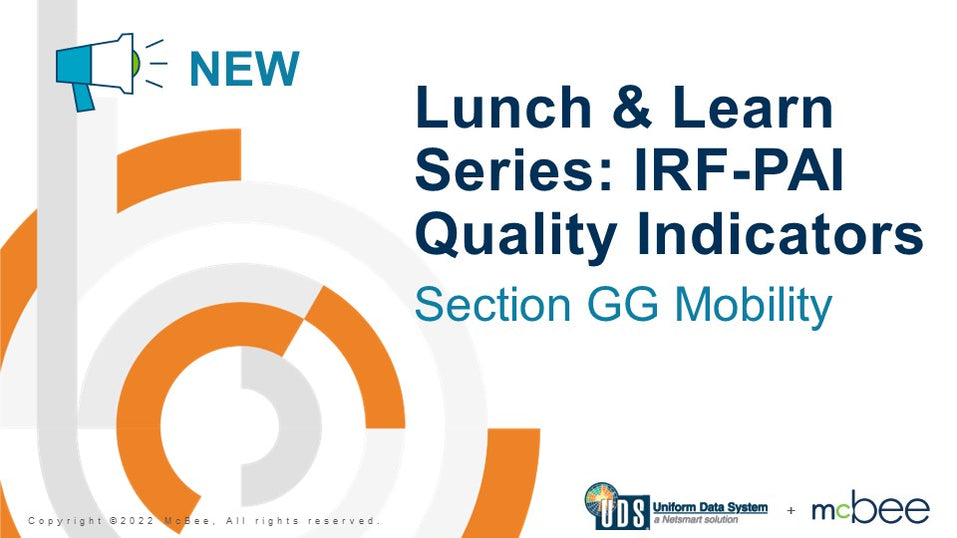 NEW

Lunch & Learn Series: IRF-PAI Quality Indicators

Section GG Mobility

Copyright ©2022 McBee, All rights reserved.

UDS Uniform Data System a Netsmart solution

+

mcbee